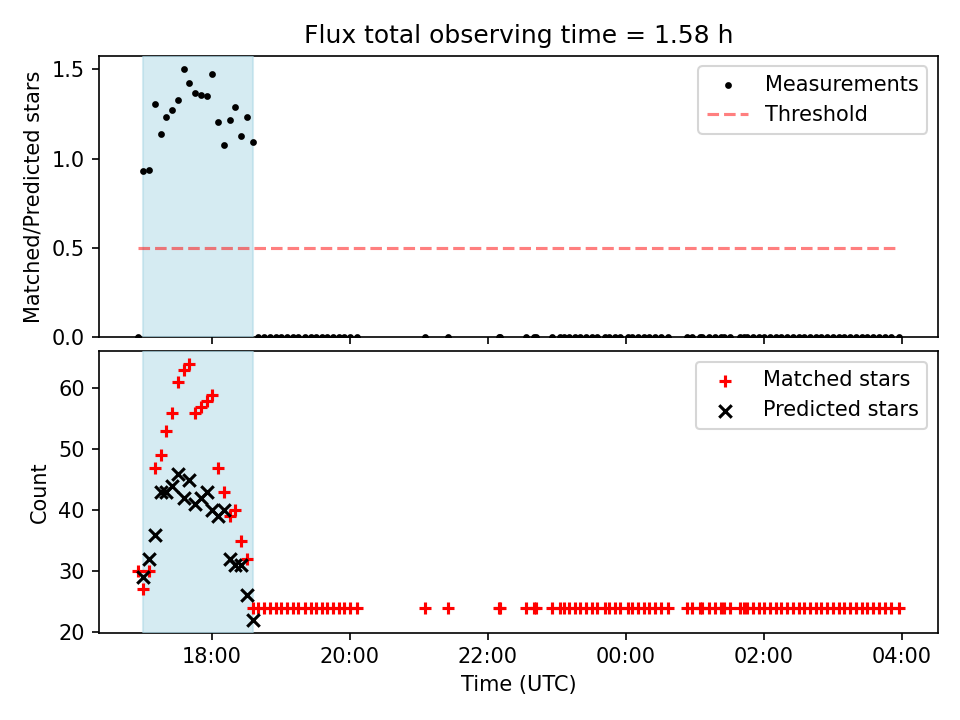 Flux total observing time = 1.58 h

Matched/Predicted stars

1.5
1.0
0.5
0.0

Measurements
Threshold

Count

60
50
40
30
20

Matched stars
Predicted stars

18:00
20:00
22:00
00:00
02:00
04:00

Time (UTC)